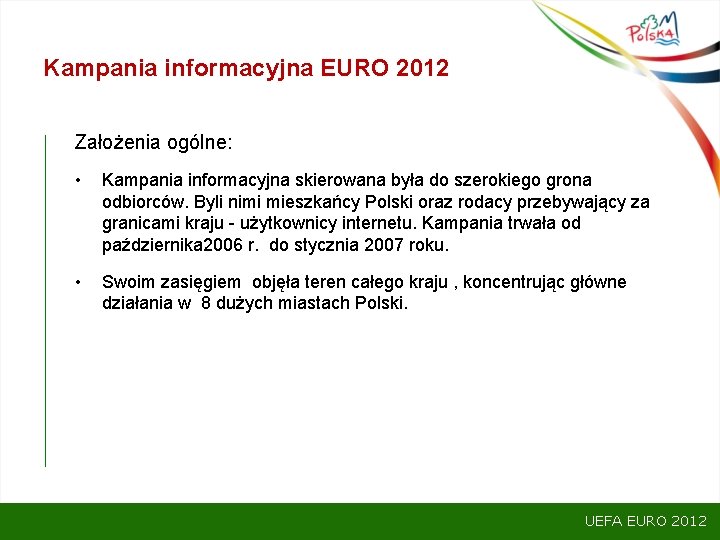 Polska

Kampania informacyjna EURO 2012

Założenia ogólne:

• Kampania informacyjna skierowana była do szerokiego grona odbiorców. Byli nimi mieszkańcy Polski oraz rodacy przebywający za granicami kraju - użytkownicy internetu. Kampania trwała od października2006 r. do stycznia 2007 roku.

• Swoim zasięgiem objęła teren całego kraju , koncentrując główne działania w 8 dużych miastach Polski.

UEFA EURO 2012